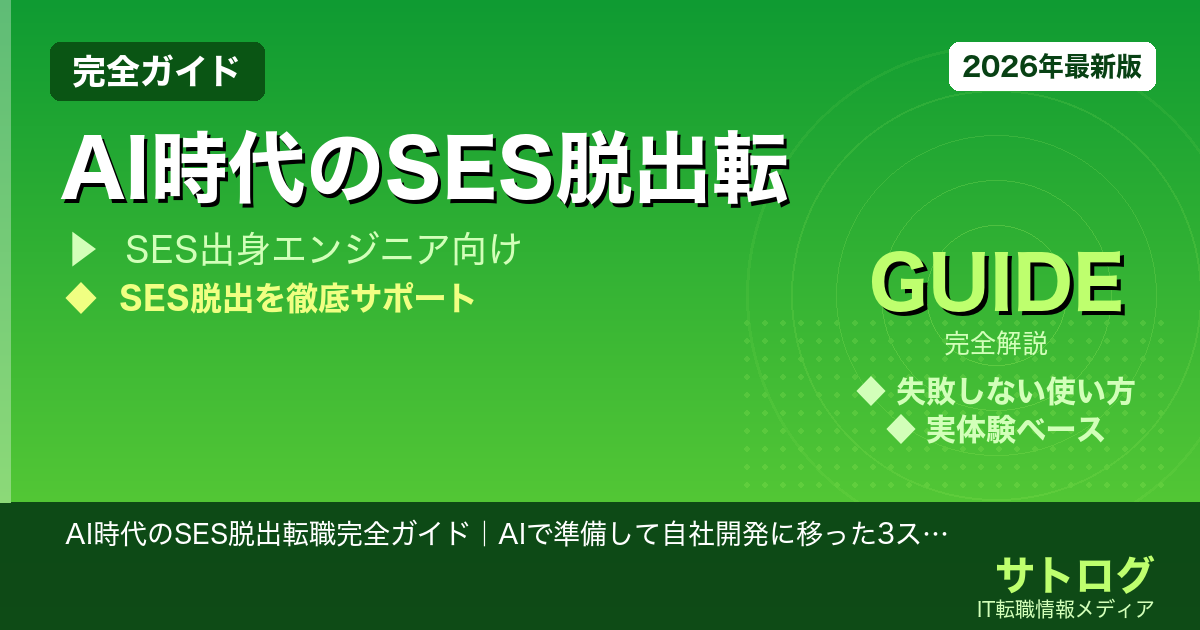 完全ガイド

2026年最新版

AI時代のSES脱出転

▶ SES出身エンジニア向け

◆ SES脱出を徹底サポート

GUIDE

完全解説

◆ 失敗しない使い方

◆ 実体験ベース

AI時代のSES脱出転職完全ガイド｜AIで準備して自社開発に移った3ス…

サトログ

IT転職情報メディア